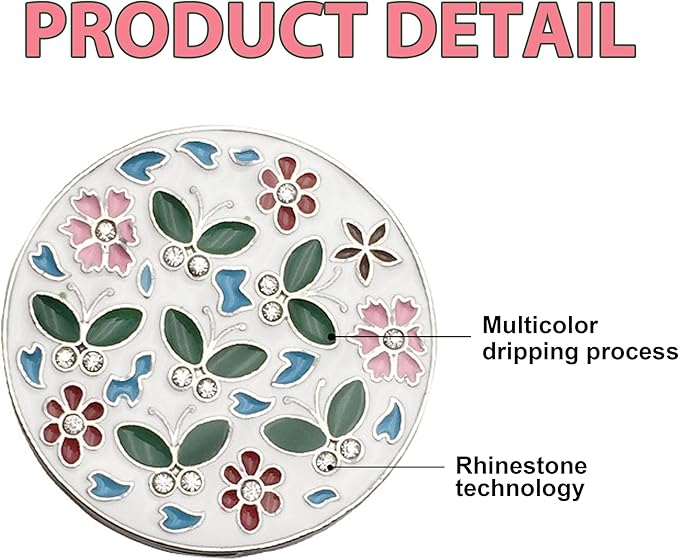 PRODUCT DETAIL

Multicolor dripping process

Rhinestone technology